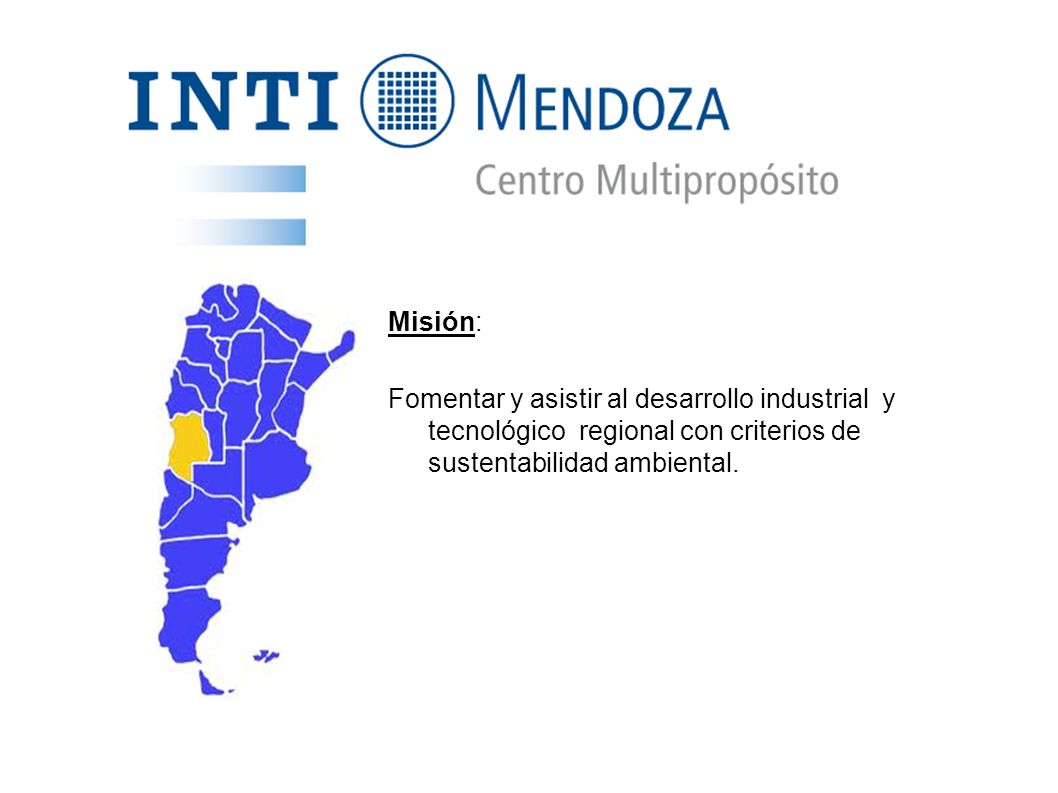 INTI MENDOZA

Centro Multipropósito

Misión:

Fomentar y asistir al desarrollo industrial y tecnológico regional con criterios de sustentabilidad ambiental.